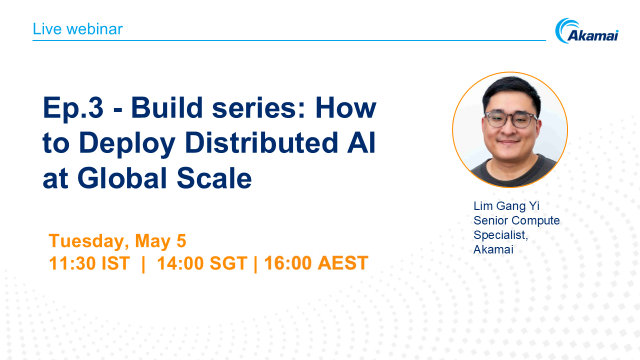 Live webinar

Akamai

Ep.3 - Build series: How to Deploy Distributed AI at Global Scale

Tuesday, May 5
11:30 IST | 14:00 SGT | 16:00 AEST

Lim Gang Yi
Senior Compute Specialist, Akamai